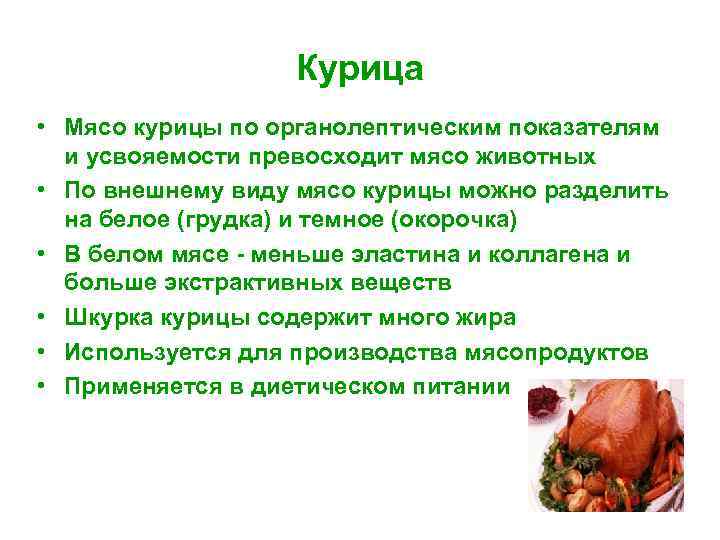 Курица

• Мясо курицы по органолептическим показателям и усвояемости превосходит мясо животных
• По внешнему виду мясо курицы можно разделить на белое (грудка) и темное (окорочка)
• В белом мясе - меньше эластина и коллагена и больше экстрактивных веществ
• Шкурка курицы содержит много жира
• Используется для производства мясопродуктов
• Применяется в диетическом питании